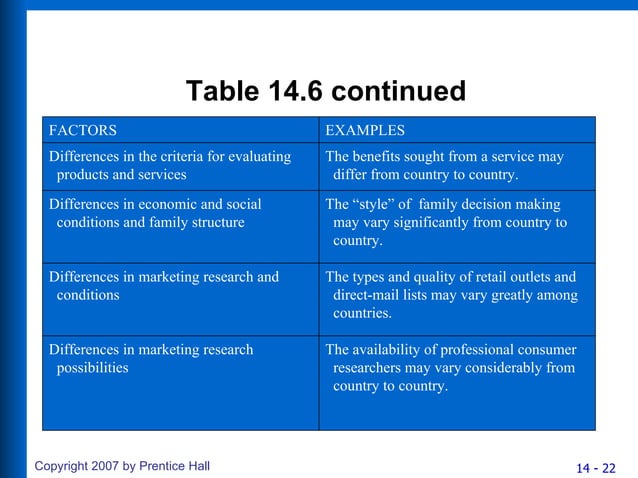 Table 14.6 continued

| FACTORS | EXAMPLES |
|---|---|
| Differences in the criteria for evaluating products and services | The benefits sought from a service may differ from country to country. |
| Differences in economic and social conditions and family structure | The “style” of family decision making may vary significantly from country to country. |
| Differences in marketing research and conditions | The types and quality of retail outlets and direct-mail lists may vary greatly among countries. |
| Differences in marketing research possibilities | The availability of professional consumer researchers may vary considerably from country to country. |

Copyright 2007 by Prentice Hall

14 - 22